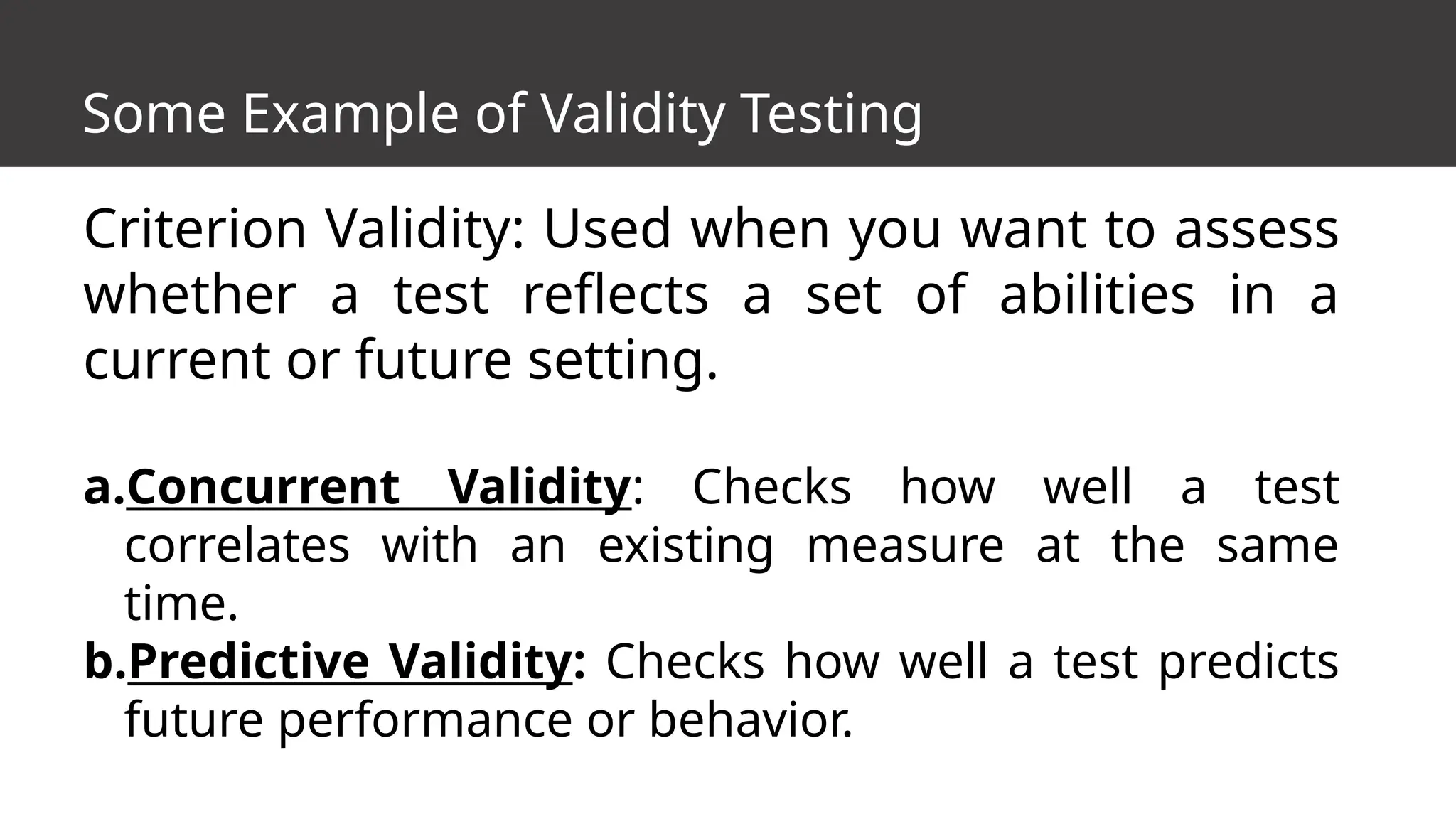 Some Example of Validity Testing

Criterion Validity: Used when you want to assess whether a test reflects a set of abilities in a current or future setting.

a. Concurrent Validity: Checks how well a test correlates with an existing measure at the same time.
b. Predictive Validity: Checks how well a test predicts future performance or behavior.